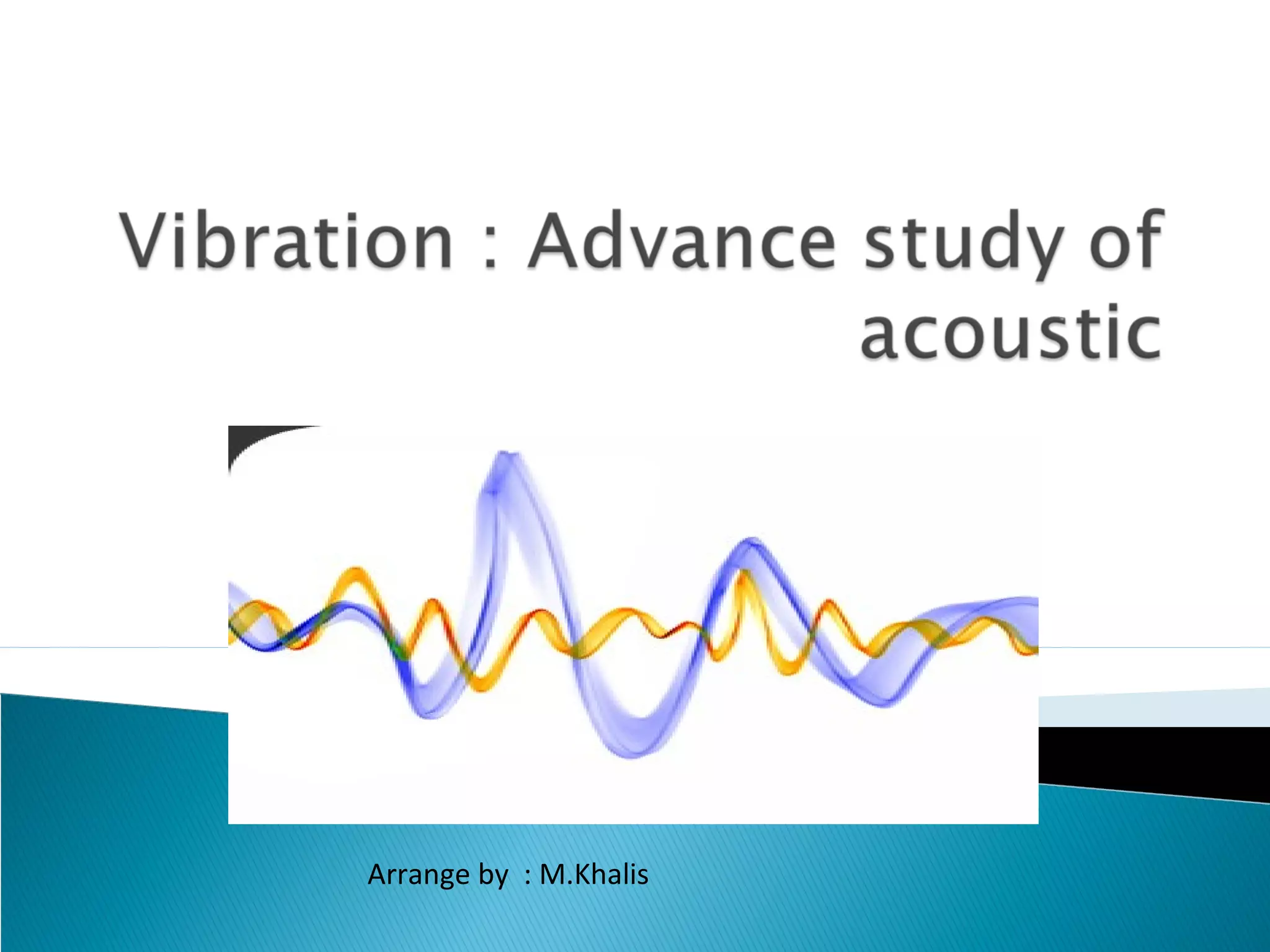 Vibration : Advance study of acoustic

Arrange by : M.Khalis